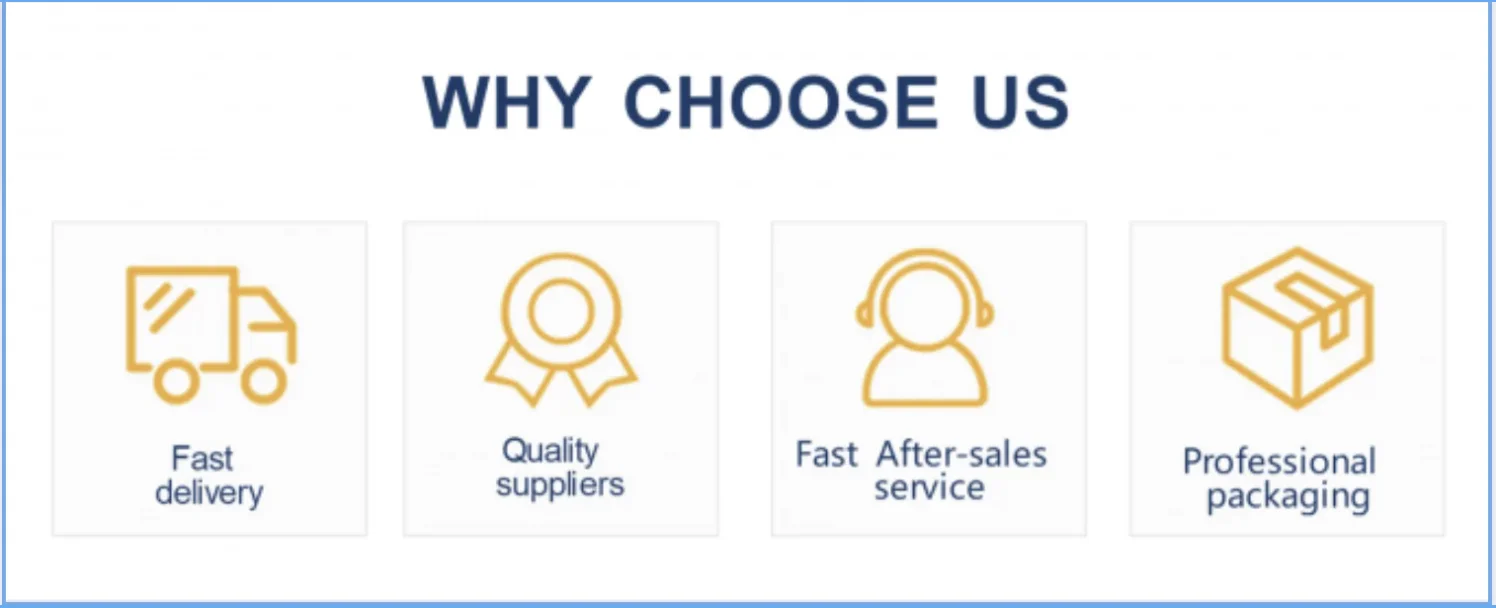 WHY CHOOSE US

Fast delivery

Quality suppliers

Fast After-sales service

Professional packaging